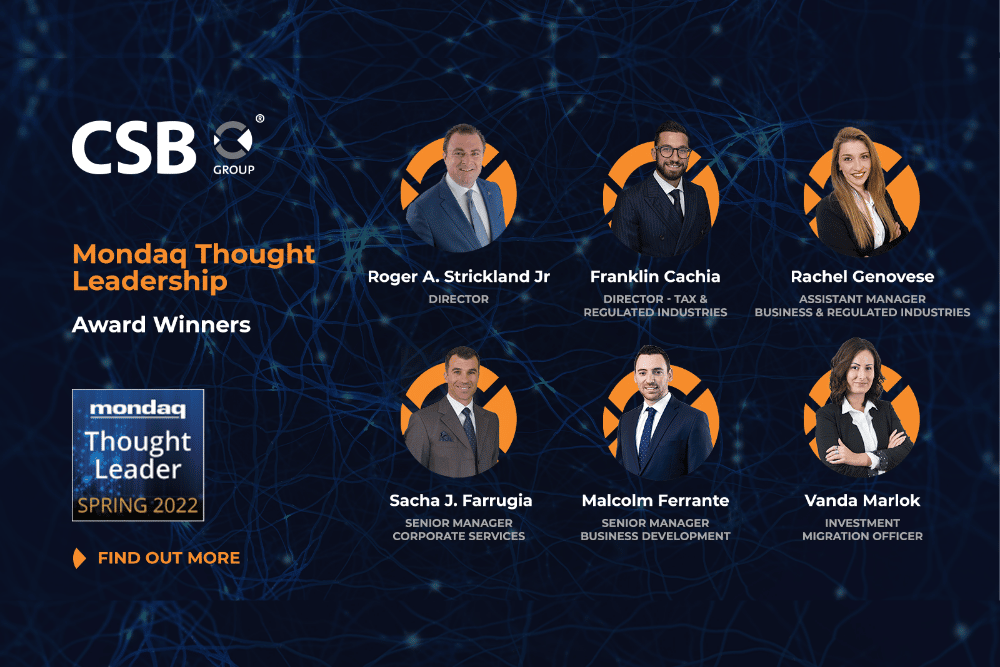 CSB ® GROUP

Mondaq Thought Leadership

Award Winners

mondaq
Thought Leader
SPRING 2022

FIND OUT MORE

Roger A. Strickland Jr
DIRECTOR

Franklin Cachia
DIRECTOR - TAX & REGULATED INDUSTRIES

Rachel Genovese
ASSISTANT MANAGER BUSINESS & REGULATED INDUSTRIES

Sacha J. Farrugia
SENIOR MANAGER CORPORATE SERVICES

Malcolm Ferrante
SENIOR MANAGER BUSINESS DEVELOPMENT

Vanda Marlok
INVESTMENT MIGRATION OFFICER